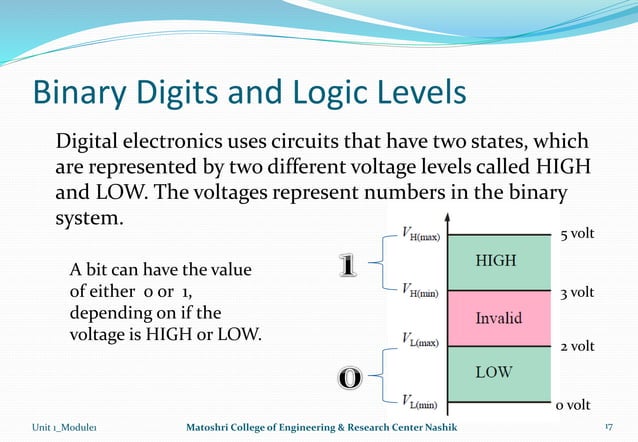 Binary Digits and Logic Levels

Digital electronics uses circuits that have two states, which are represented by two different voltage levels called HIGH and LOW. The voltages represent numbers in the binary system.

A bit can have the value of either 0 or 1, depending on if the voltage is HIGH or LOW.

1

0

$V_{H(max)}$

$V_{H(min)}$

$V_{L(max)}$

$V_{L(min)}$

HIGH

Invalid

LOW

5 volt

3 volt

2 volt

0 volt

Unit 1_Module1

Matoshri College of Engineering & Research Center Nashik

17